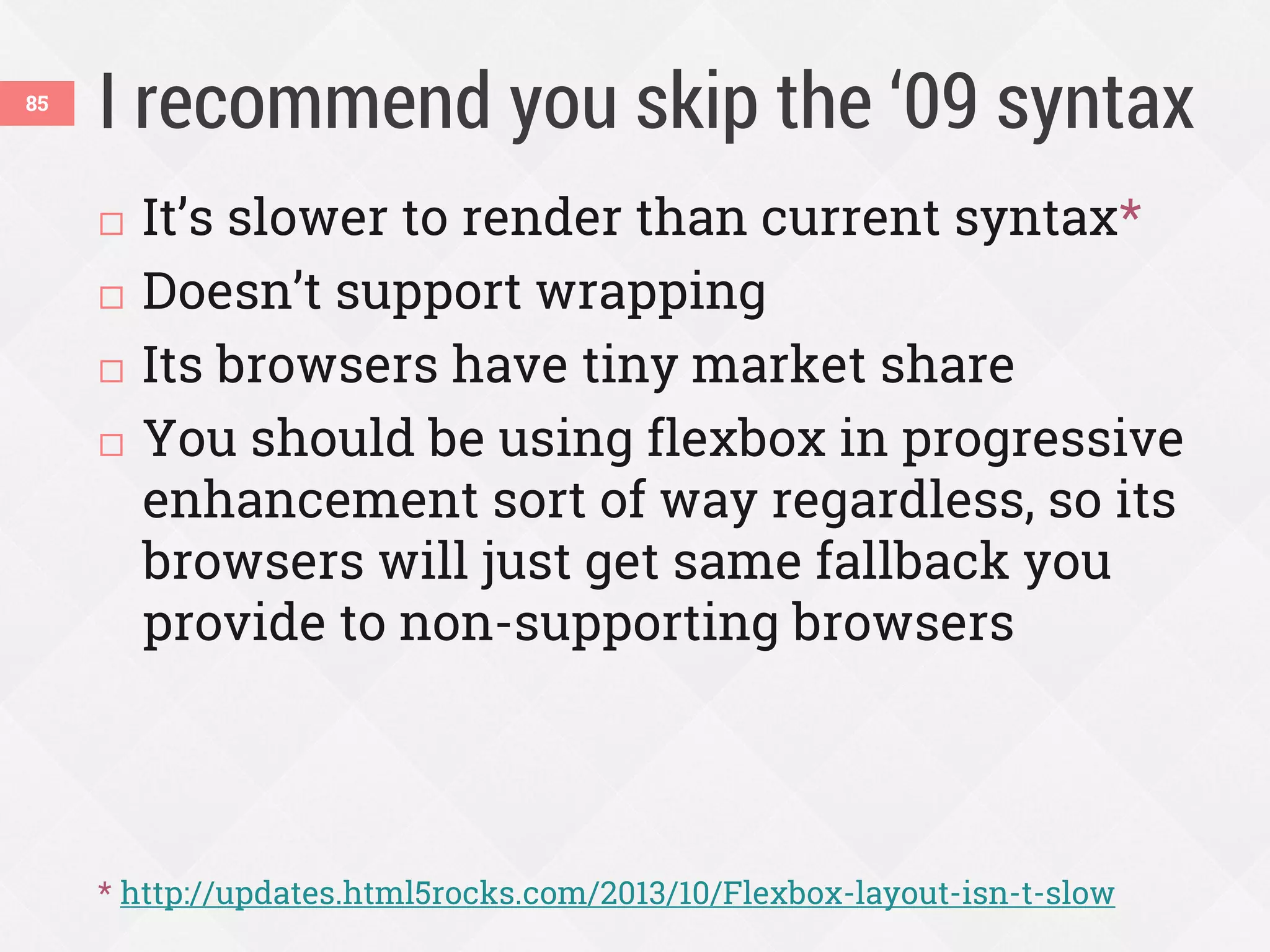 85

I recommend you skip the ‘09 syntax

□ It’s slower to render than current syntax*
□ Doesn’t support wrapping
□ Its browsers have tiny market share
□ You should be using flexbox in progressive enhancement sort of way regardless, so its browsers will just get same fallback you provide to non-supporting browsers

* http://updates.html5rocks.com/2013/10/Flexbox-layout-isn-t-slow